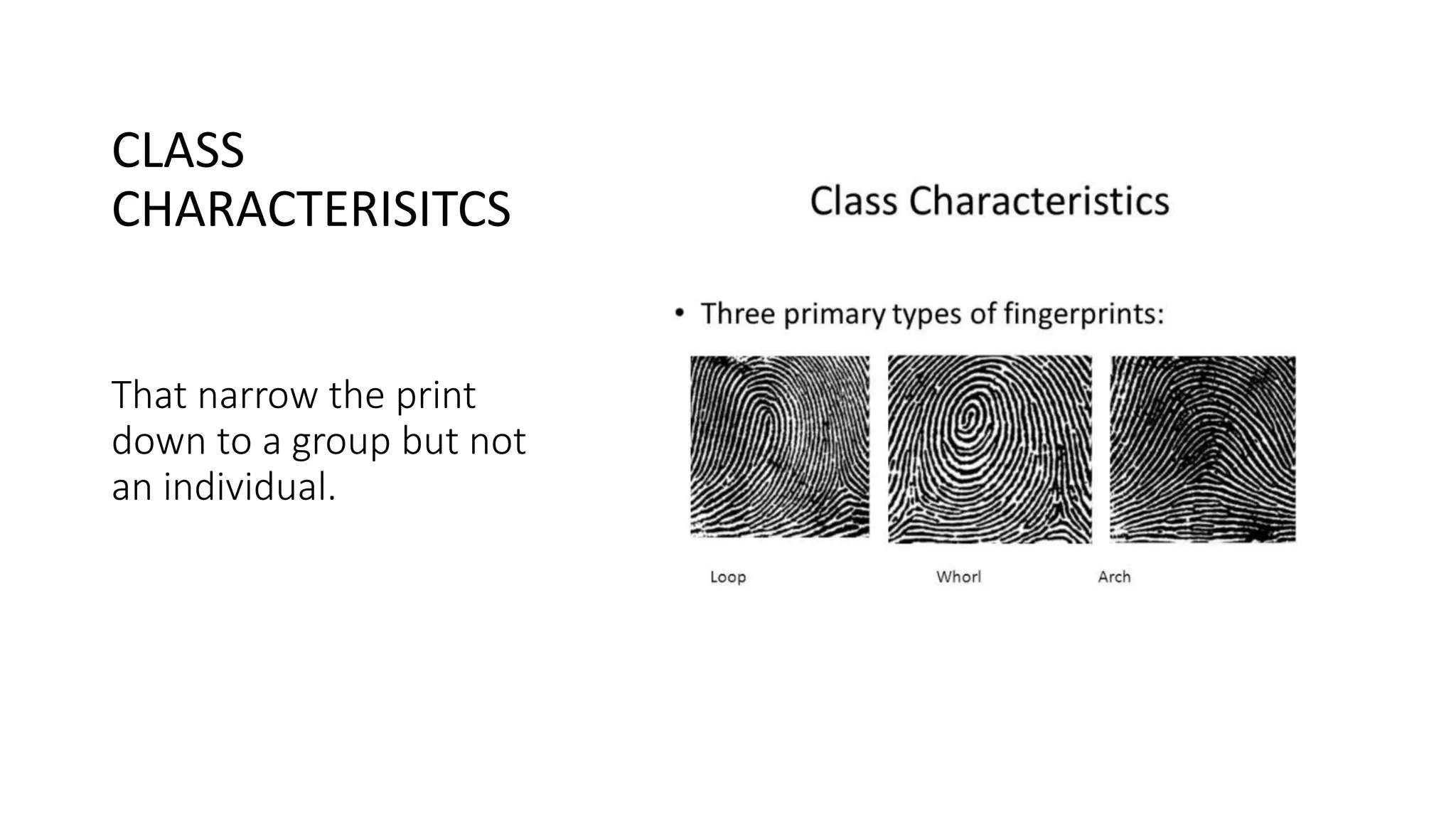 CLASS CHARACTERISITCS

That narrow the print down to a group but not an individual.

Class Characteristics

• Three primary types of fingerprints:

Loop

Whorl

Arch